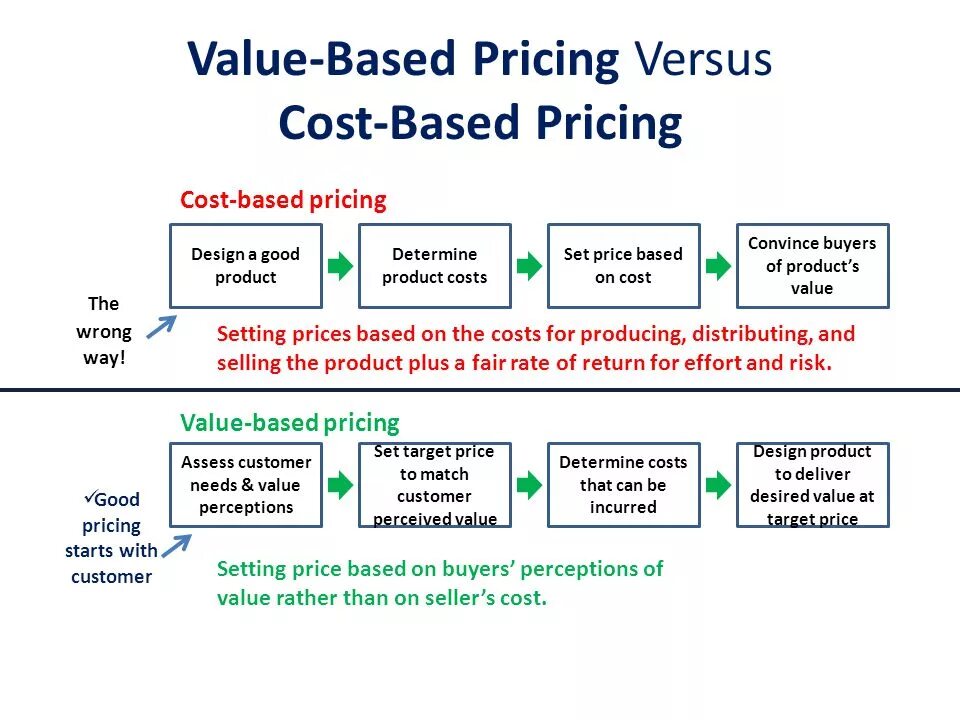 Value-Based Pricing Versus
Cost-Based Pricing

Cost-based pricing

Design a good product

Determine product costs

Set price based on cost

Convince buyers of product's value

The wrong way!

Setting prices based on the costs for producing, distributing, and selling the product plus a fair rate of return for effort and risk.

Value-based pricing

Assess customer needs & value perceptions

Set target price to match customer perceived value

Determine costs that can be incurred

Design product to deliver desired value at target price

✓Good pricing starts with customer

Setting price based on buyers' perceptions of value rather than on seller's cost.